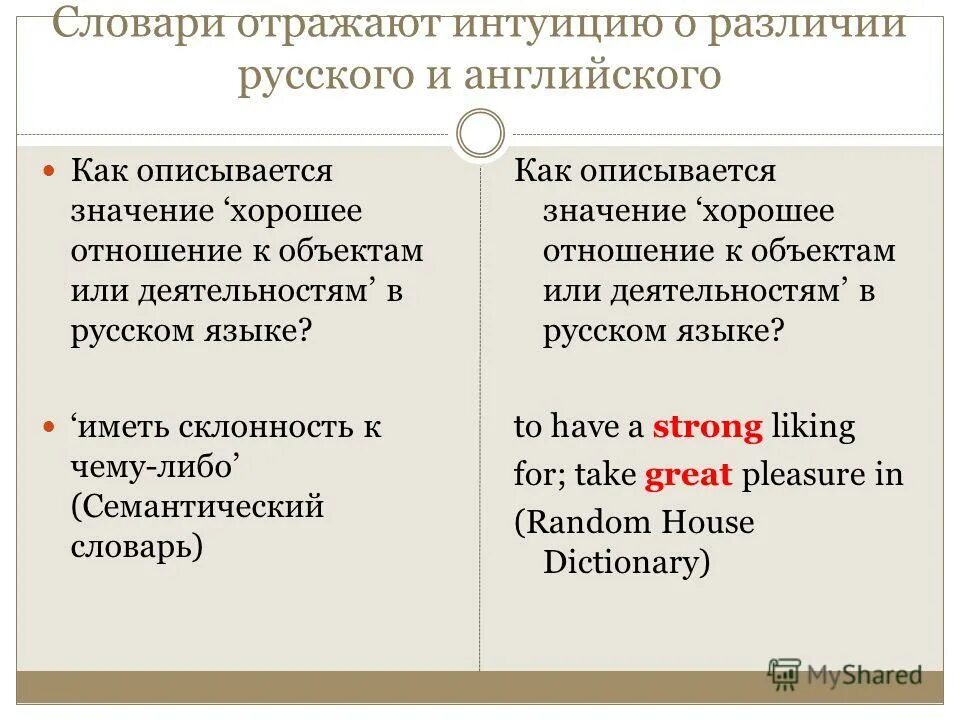 Словари отражают интуицию о различии русского и английского

Как описывается значение ‘хорошее отношение к объектам или деятельностям’ в русском языке?

‘иметь склонность к чему-либо’ (Семантический словарь)

Как описывается значение ‘хорошее отношение к объектам или деятельностям’ в русском языке?

to have a strong liking for; take great pleasure in (Random House Dictionary)

MyShared